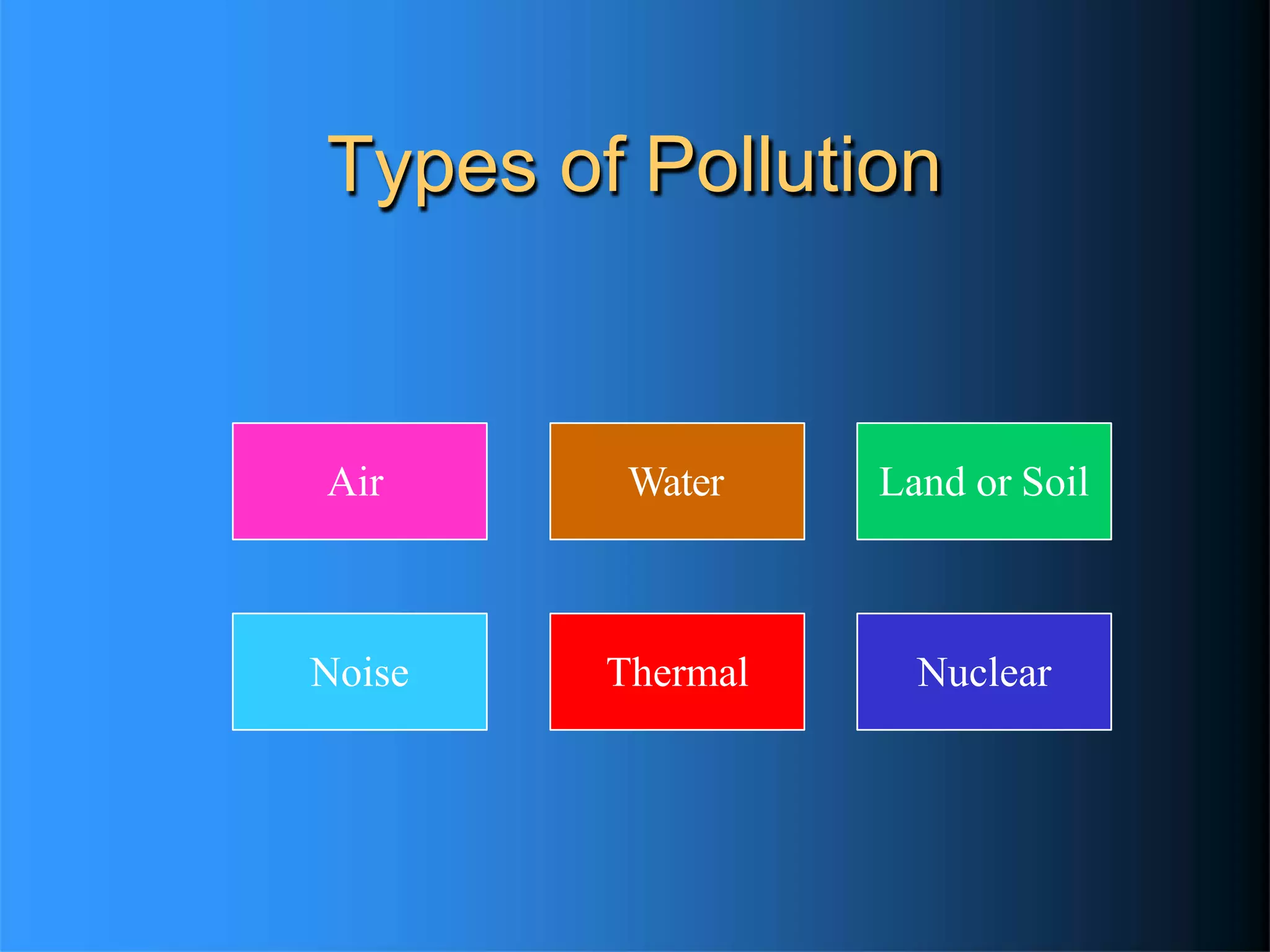 Types of Pollution

Air

Water

Land or Soil

Noise

Thermal

Nuclear